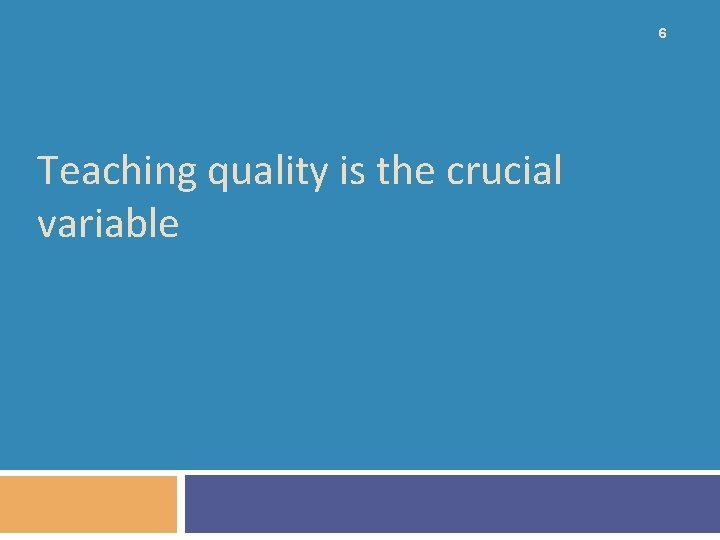 6

Teaching quality is the crucial variable